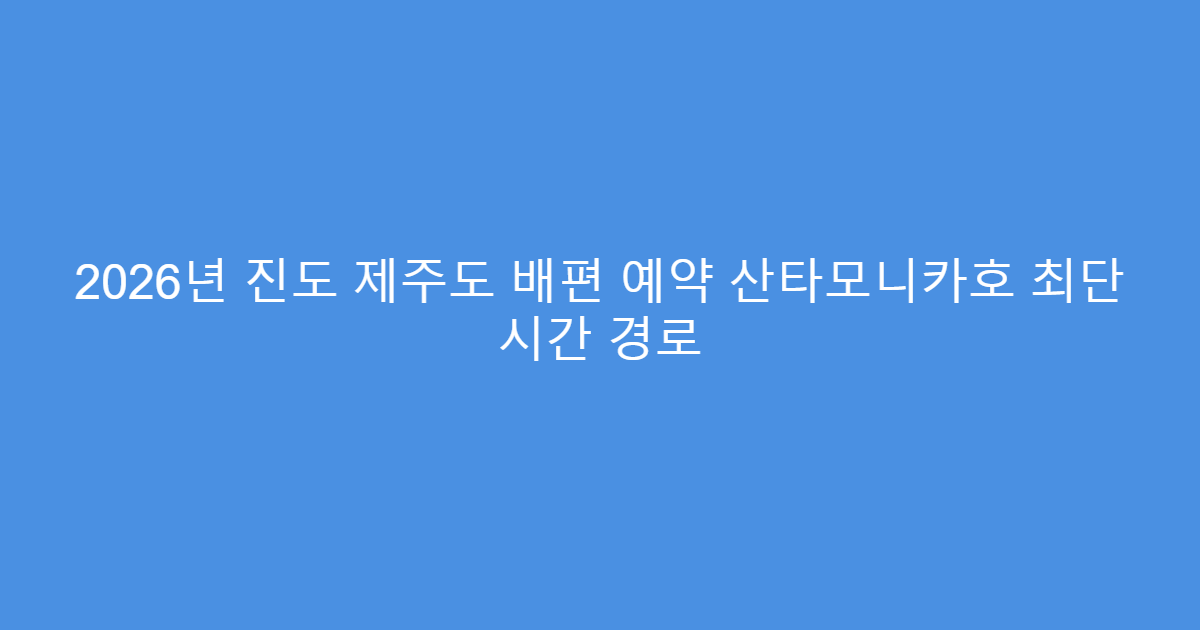 2026년 진도 제주도 배편 예약 산타모니카호 최단 시간 경로